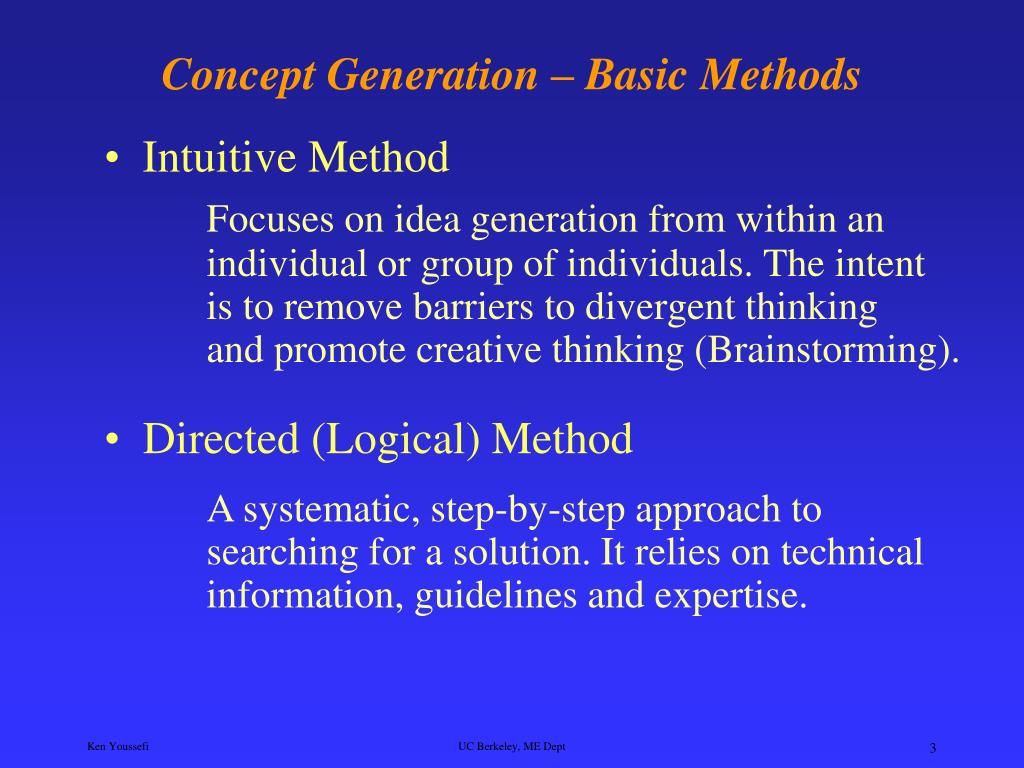 Concept Generation – Basic Methods

• Intuitive Method

Focuses on idea generation from within an individual or group of individuals. The intent is to remove barriers to divergent thinking and promote creative thinking (Brainstorming).

• Directed (Logical) Method

A systematic, step-by-step approach to searching for a solution. It relies on technical information, guidelines and expertise.

Ken Youssefi

UC Berkeley, ME Dept

3